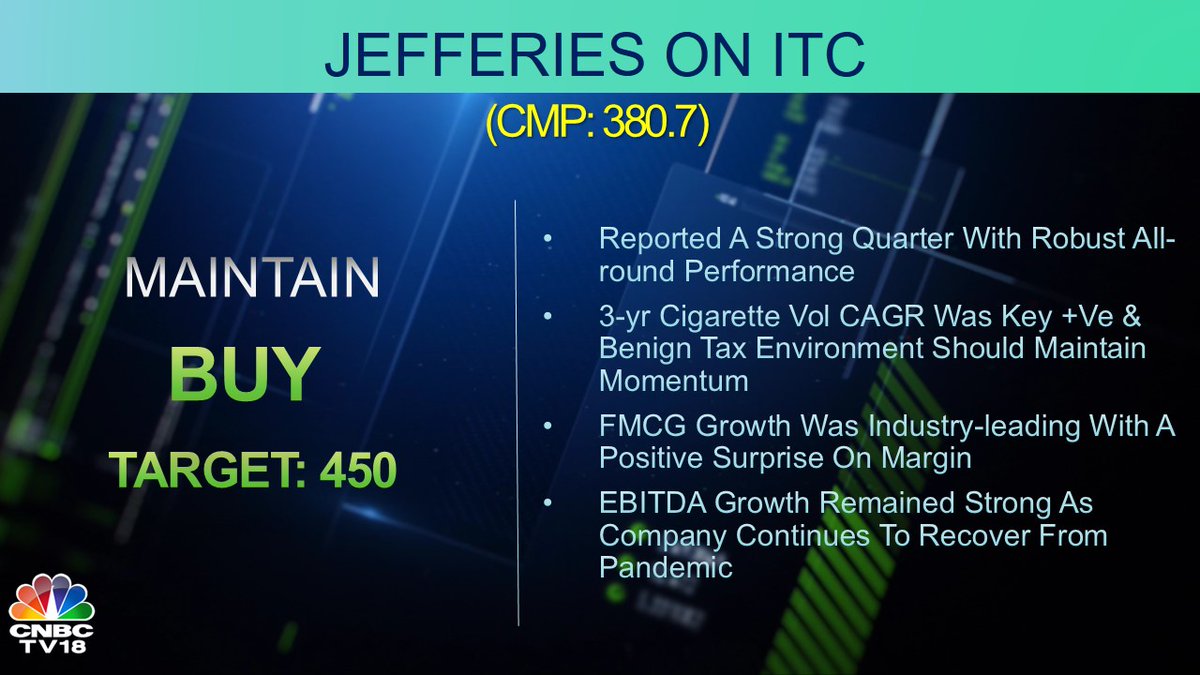 JEFFERIES ON ITC

(CMP: 380.7)

MAINTAIN

BUY

TARGET: 450

• Reported A Strong Quarter With Robust All-round Performance

• 3-yr Cigarette Vol CAGR Was Key +Ve & Benign Tax Environment Should Maintain Momentum

• FMCG Growth Was Industry-leading With A Positive Surprise On Margin

• EBITDA Growth Remained Strong As Company Continues To Recover From Pandemic

CNBC TV18